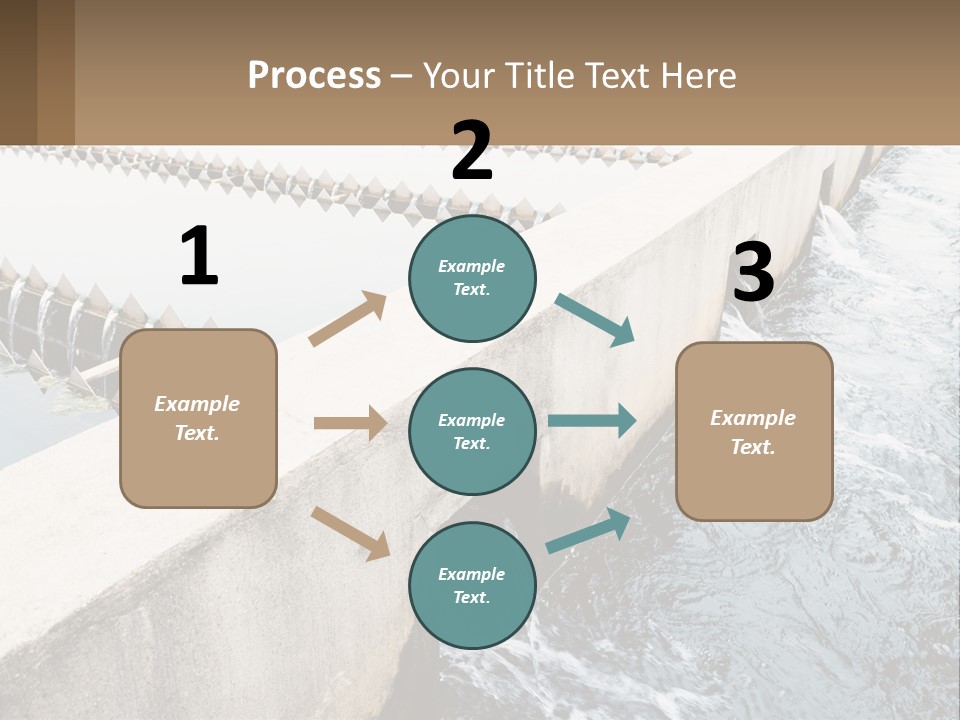 Process – Your Title Text Here

1

Example Text.

2

Example Text.

Example Text.

Example Text.

3

Example Text.